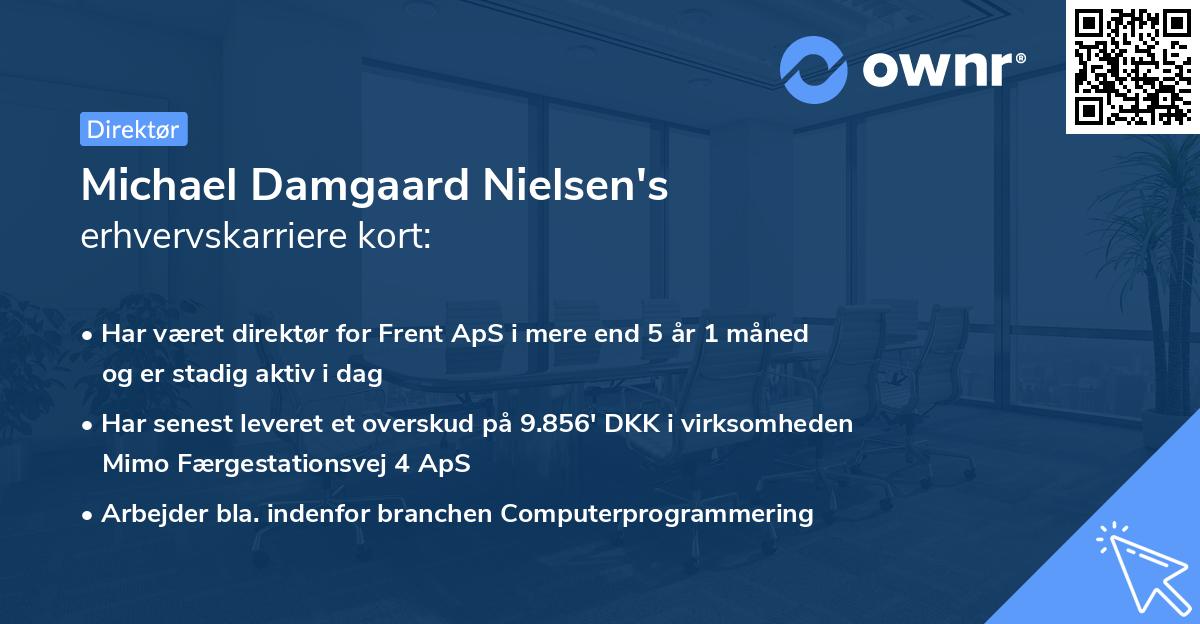 ownr®

Direktør

Michael Damgaard Nielsen's
erhvervskarriere kort:

• Har været direktør for Frent ApS i mere end 5 år 1 måned og er stadig aktiv i dag

• Har senest leveret et overskud på 9.856' DKK i virksomheden Mimo Færgestationsvej 4 ApS

• Arbejder bla. indenfor branchen Computerprogrammering